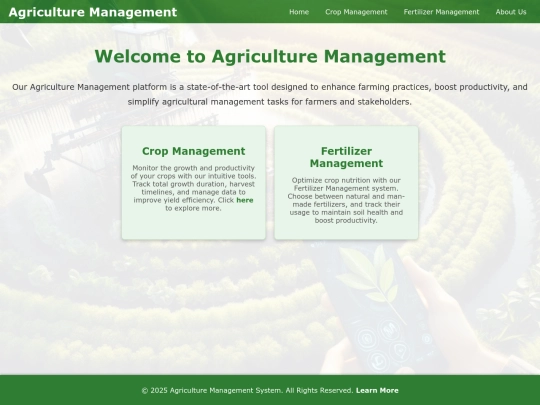 Agriculture Management

Home Crop Management Fertilizer Management About Us

Welcome to Agriculture Management

Our Agriculture Management platform is a state-of-the-art tool designed to enhance farming practices, boost productivity, and simplify agricultural management tasks for farmers and stakeholders.

Crop Management

Monitor the growth and productivity of your crops with our intuitive tools. Track total growth duration, harvest timelines, and manage data to improve yield efficiency. Click here to explore more.

Fertilizer Management

Optimize crop nutrition with our Fertilizer Management system. Choose between natural and man-made fertilizers, and track their usage to maintain soil health and boost productivity.

© 2025 Agriculture Management System. All Rights Reserved. Learn More